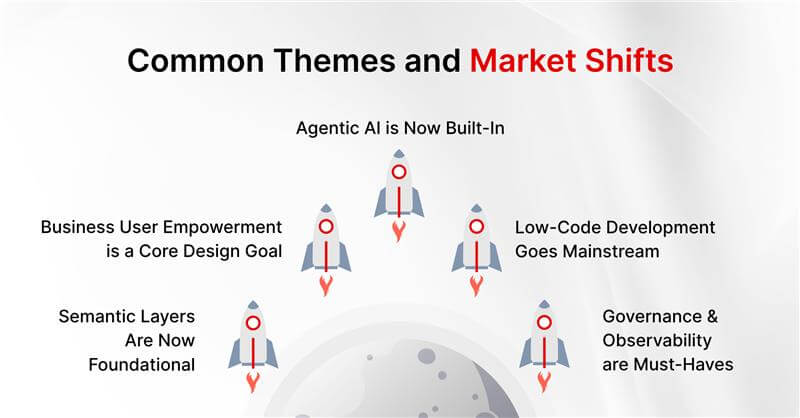 Common Themes and Market Shifts

Agentic AI is Now Built-In

Business User Empowerment is a Core Design Goal

Low-Code Development Goes Mainstream

Semantic Layers Are Now Foundational

Governance & Observability are Must-Haves